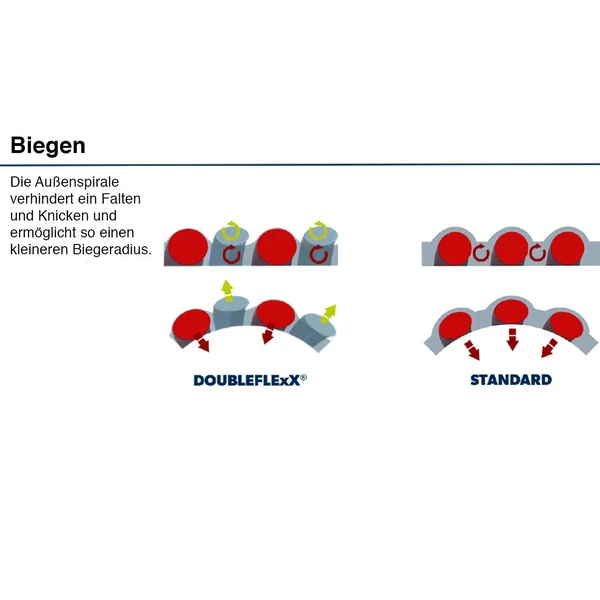 Biegen

Die Außenspirale verhindert ein Falten und Knicken und ermöglicht so einen kleineren Biegeradius.

DOUBLEFLExX®

STANDARD